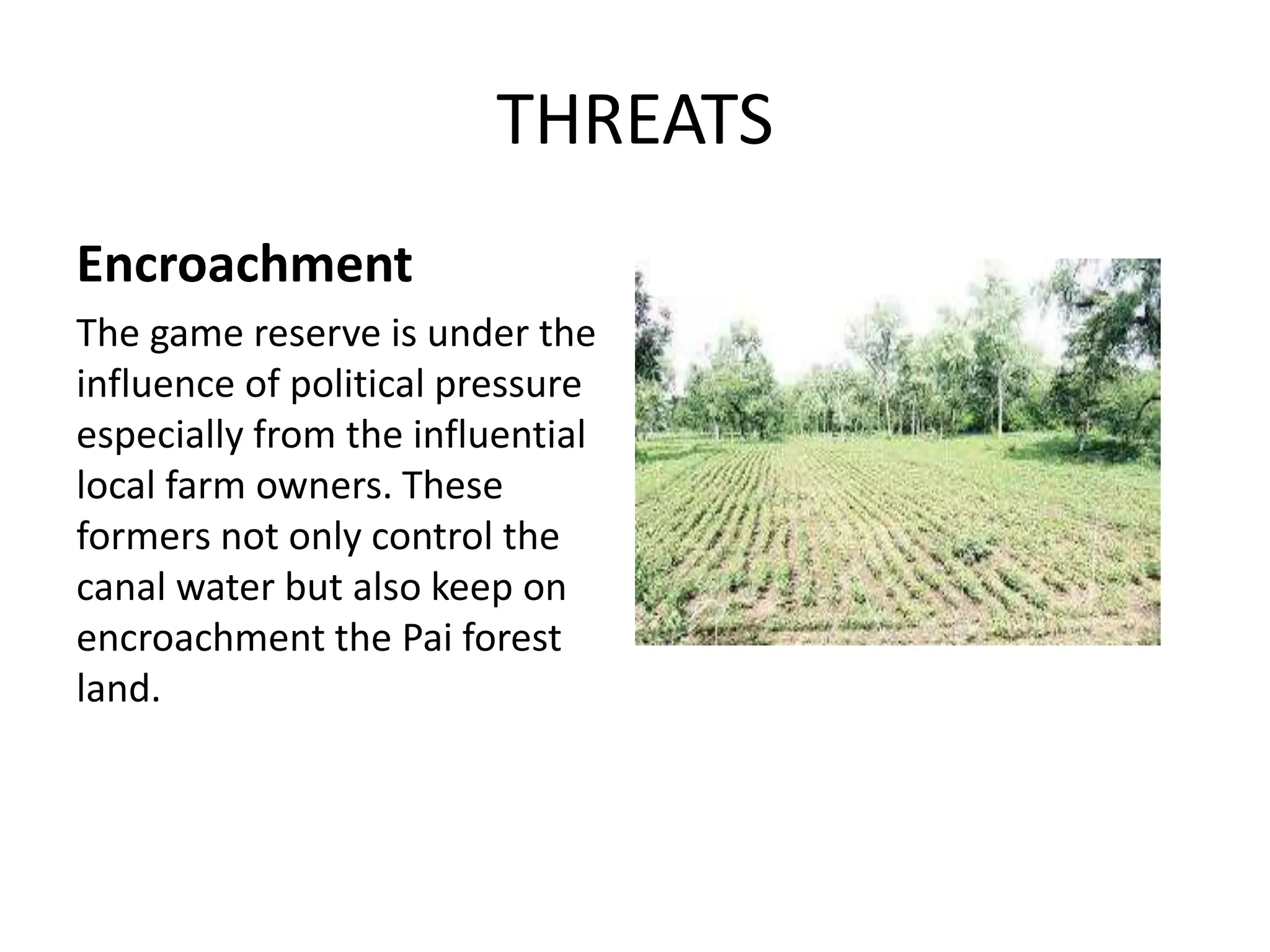 THREATS

Encroachment

The game reserve is under the influence of political pressure especially from the influential local farm owners. These formers not only control the canal water but also keep on encroachment the Pai forest land.